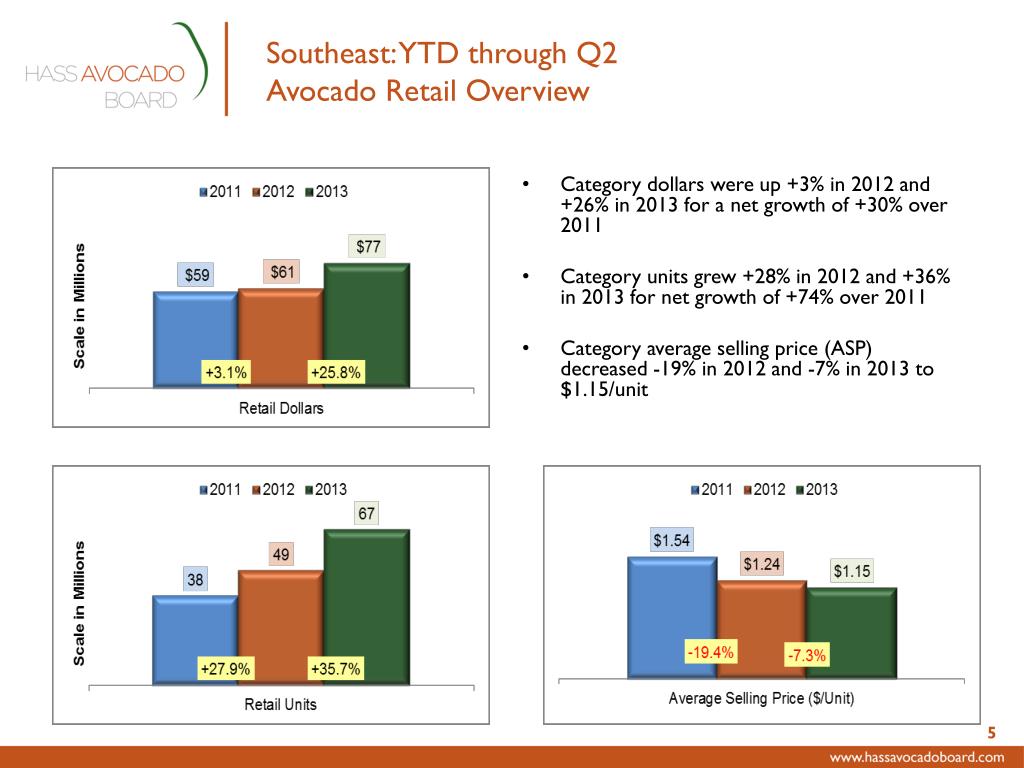 HASS AVOCADO BOARD

Southeast: YTD through Q2
Avocado Retail Overview

2011 2012 2013

Scale in Millions

$59 $61 $77

+3.1% +25.8%

Retail Dollars

• Category dollars were up +3% in 2012 and +26% in 2013 for a net growth of +30% over 2011

• Category units grew +28% in 2012 and +36% in 2013 for net growth of +74% over 2011

• Category average selling price (ASP) decreased -19% in 2012 and -7% in 2013 to $1.15/unit

2011 2012 2013

Scale in Millions

38 49 67

+27.9% +35.7%

Retail Units

2011 2012 2013

$1.54 $1.24 $1.15

-19.4% -7.3%

Average Selling Price ($/Unit)

5

www.hassavocadoboard.com